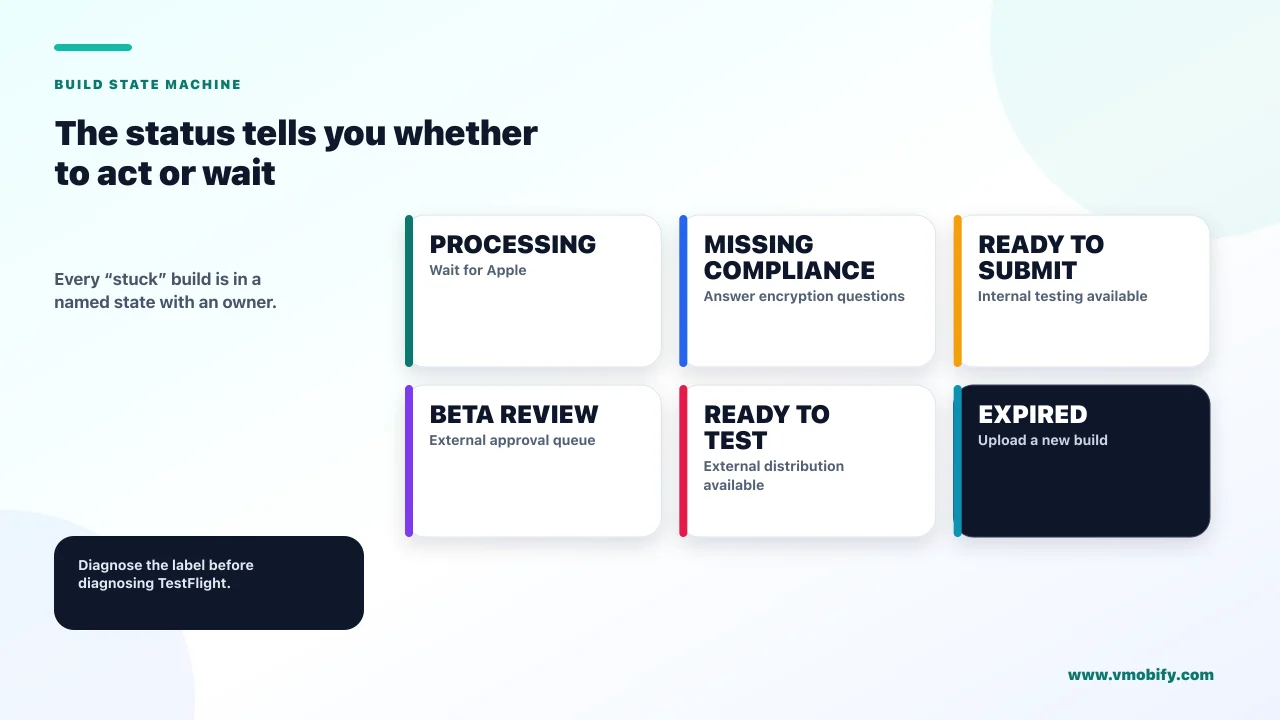 BUILD STATE MACHINE

The status tells you whether to act or wait

Every “stuck” build is in a named state with an owner.

PROCESSING
Wait for Apple

MISSING COMPLIANCE
Answer encryption questions

READY TO SUBMIT
Internal testing available

BETA REVIEW
External approval queue

READY TO TEST
External distribution available

EXPIRED
Upload a new build

Diagnose the label before diagnosing TestFlight.

www.vmobify.com